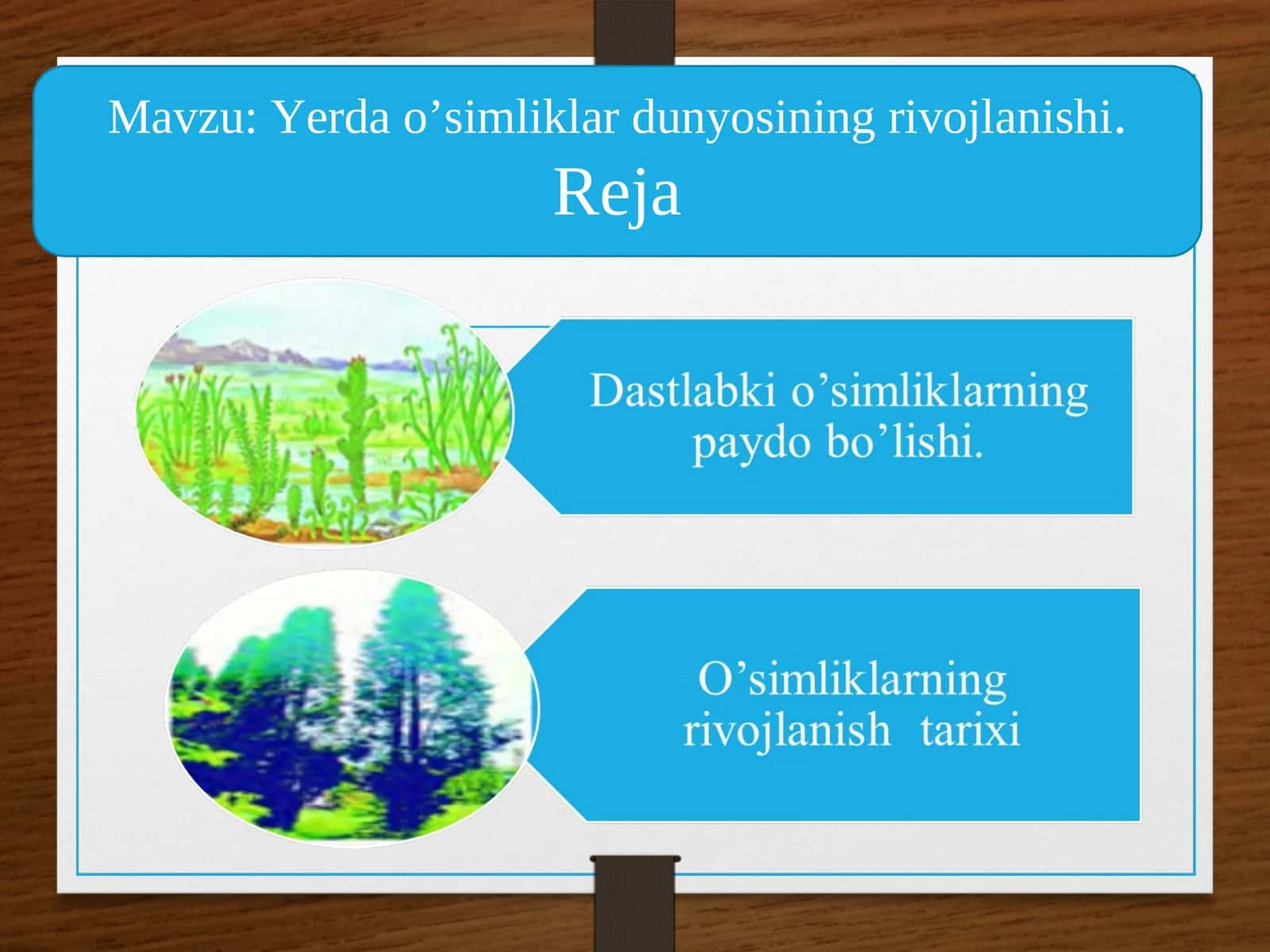 Mavzu: Yerda o’simliklar dunyosining rivojlanishi.

Reja

Dastlabki o’simliklarning paydo bo’lishi.

O’simliklarning rivojlanish tarixi